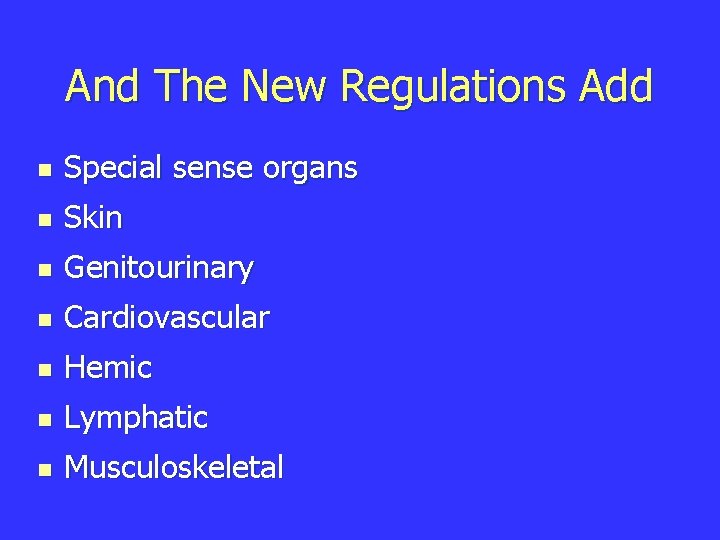 And The New Regulations Add

- Special sense organs
- Skin
- Genitourinary
- Cardiovascular
- Hemic
- Lymphatic
- Musculoskeletal